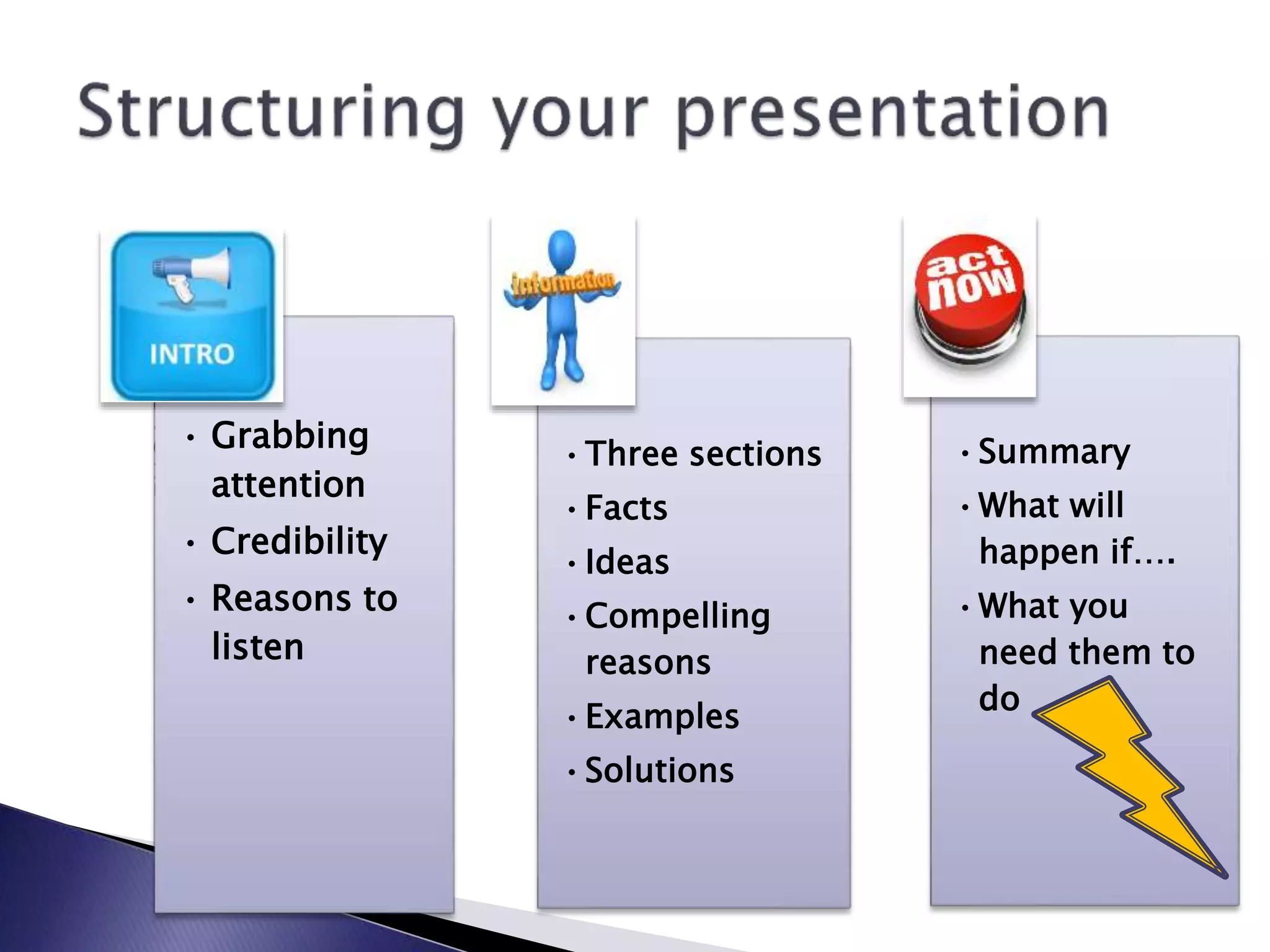 Structuring your presentation

INTRO

• Grabbing attention
• Credibility
• Reasons to listen

information

• Three sections
• Facts
• Ideas
• Compelling reasons
• Examples
• Solutions

act now

• Summary
• What will happen if....
• What you need them to do